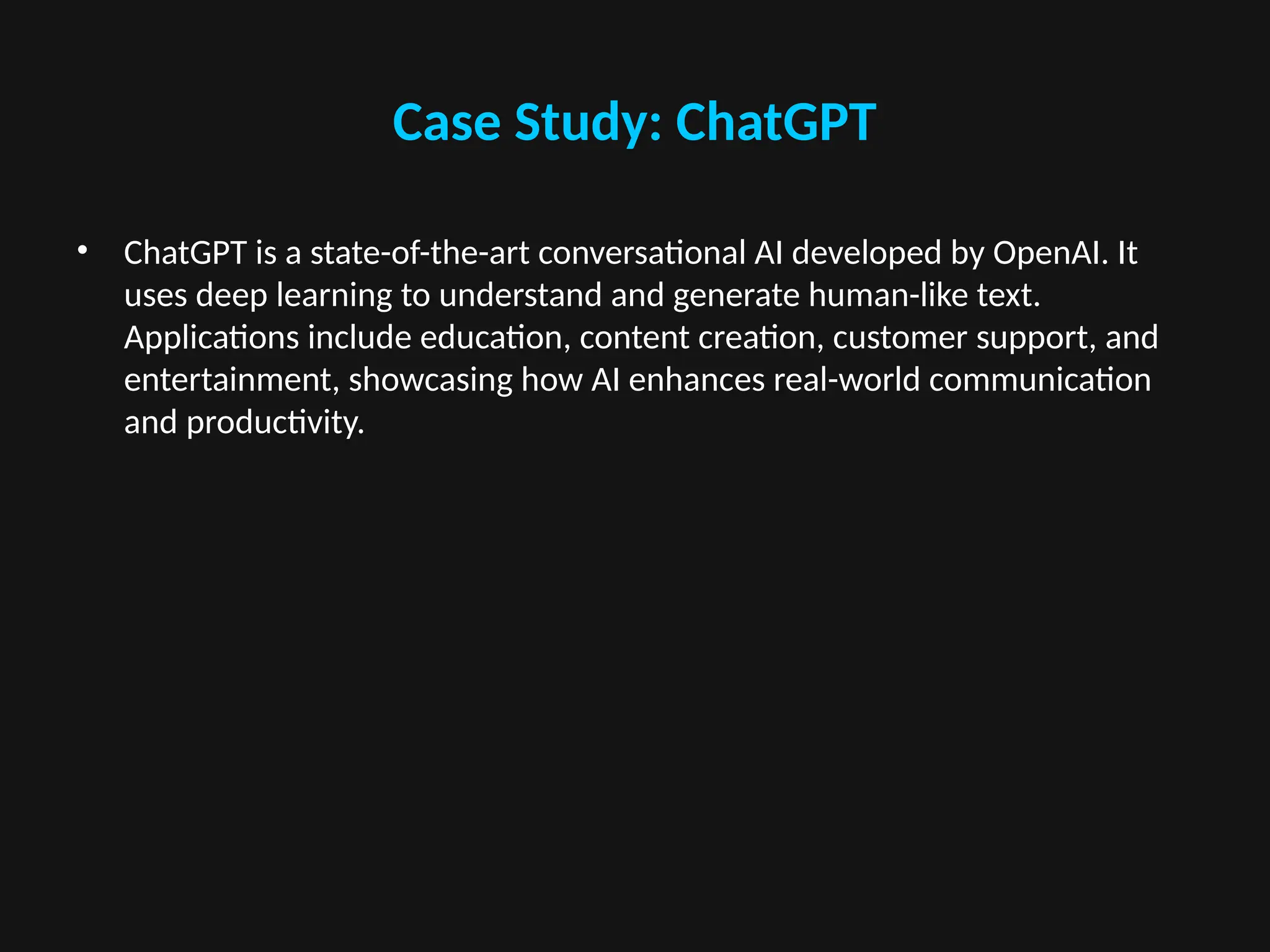 Case Study: ChatGPT

• ChatGPT is a state-of-the-art conversational AI developed by OpenAI. It uses deep learning to understand and generate human-like text. Applications include education, content creation, customer support, and entertainment, showcasing how AI enhances real-world communication and productivity.